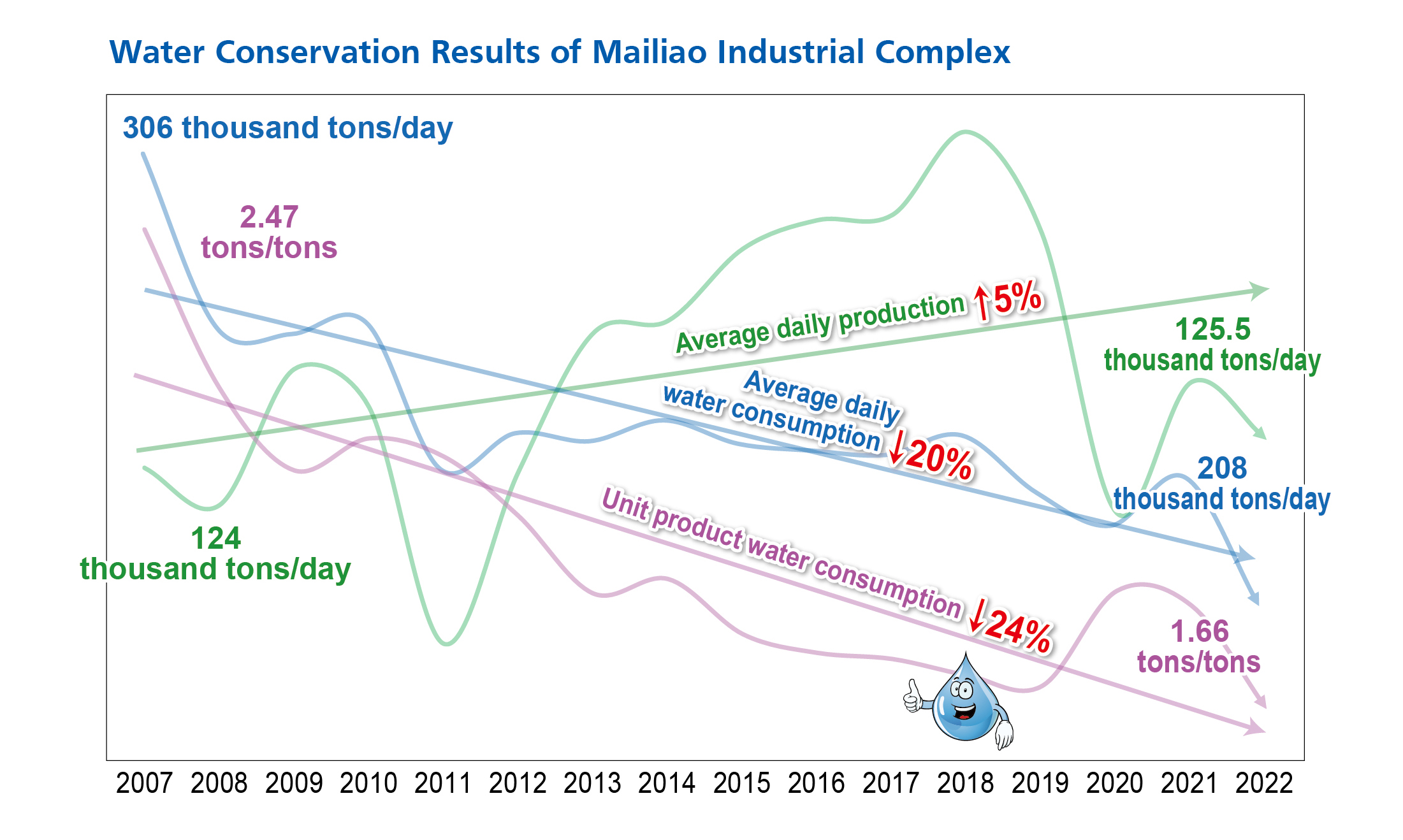 Water Conservation Results of Mailiao Industrial Complex

306 thousand tons/day

2.47 tons/tons

Average daily production ↑5%

125.5 thousand tons/day

Average daily water consumption ↓20%

208 thousand tons/day

124 thousand tons/day

Unit product water consumption ↓24%

1.66 tons/tons

2007 2008 2009 2010 2011 2012 2013 2014 2015 2016 2017 2018 2019 2020 2021 2022